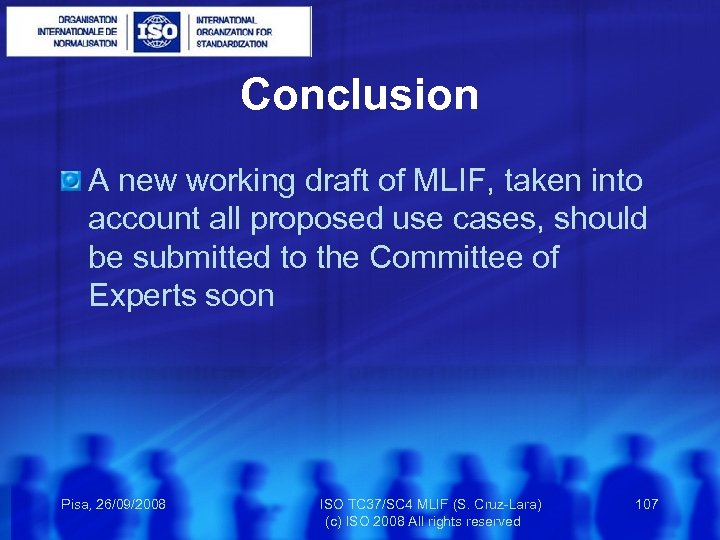 ORGANISATION INTERNATIONALE DE NORMALISATION
ISO
INTERNATIONAL ORGANIZATION FOR STANDARDIZATION

Conclusion

A new working draft of MLIF, taken into account all proposed use cases, should be submitted to the Committee of Experts soon

Pisa, 26/09/2008
ISO TC37/SC4 MLIF (S. Cruz-Lara)
(c) ISO 2008 All rights reserved
107